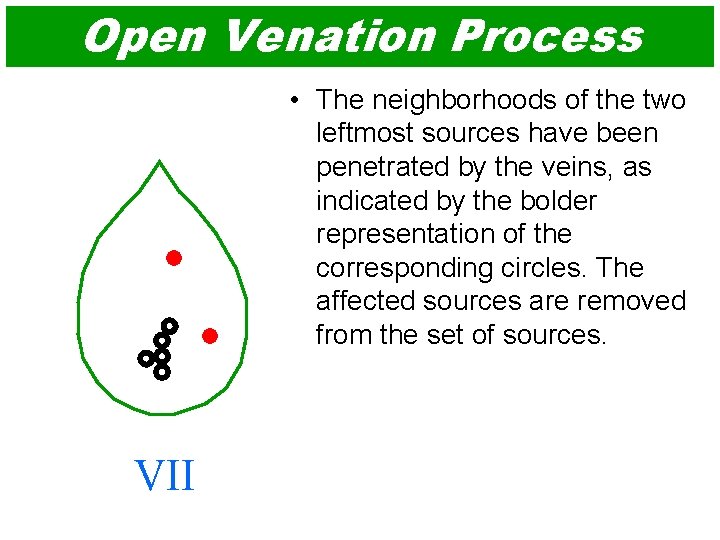 Open Venation Process

• The neighborhoods of the two leftmost sources have been penetrated by the veins, as indicated by the bolder representation of the corresponding circles. The affected sources are removed from the set of sources.

VII